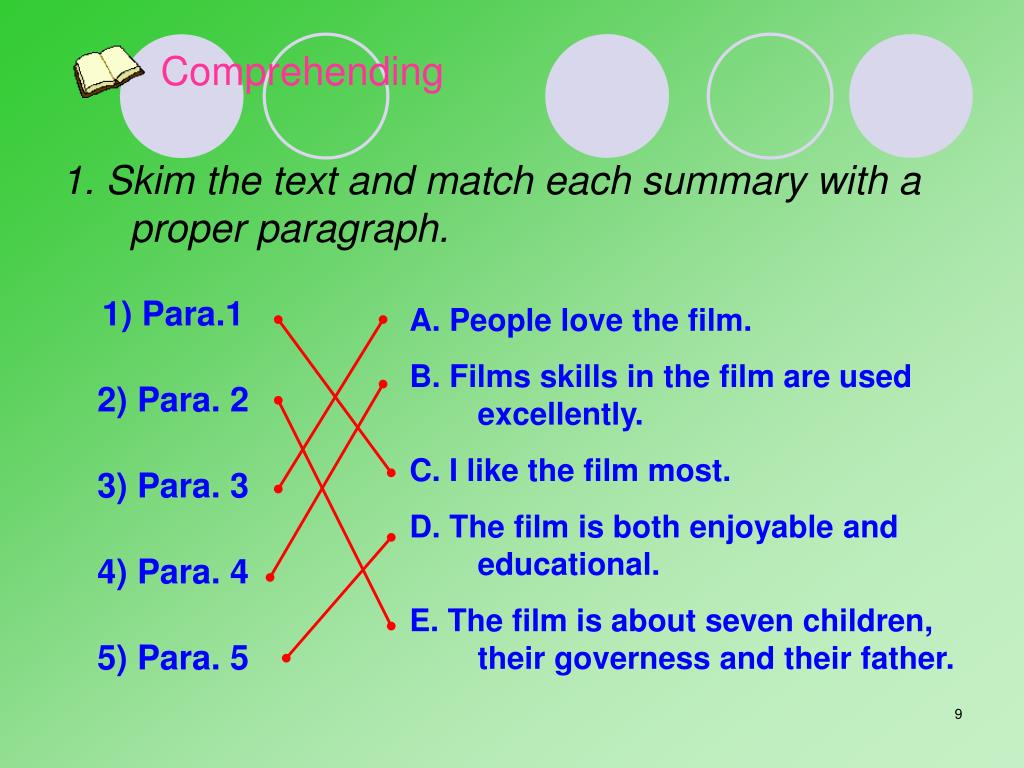 Comprehending

1. Skim the text and match each summary with a proper paragraph.

1) Para.1

2) Para. 2

3) Para. 3

4) Para. 4

5) Para. 5

A. People love the film.

B. Films skills in the film are used excellently.

C. I like the film most.

D. The film is both enjoyable and educational.

E. The film is about seven children, their governess and their father.

9